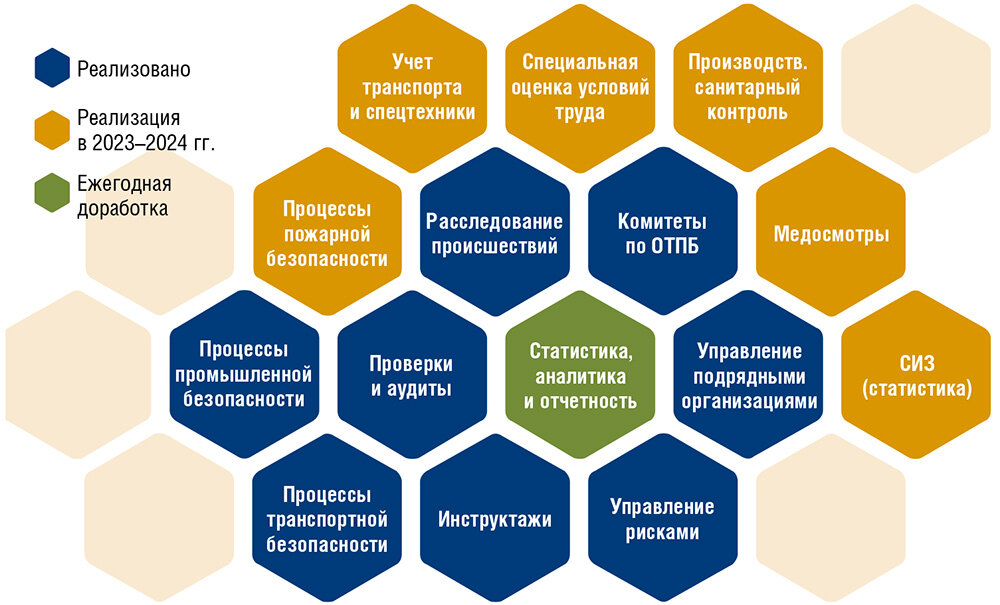 Реализовано

Реализация в 2023–2024 гг.

Ежегодная доработка

Учет транспорта и спецтехники

Специальная оценка условий труда

Производств. санитарный контроль

Процессы пожарной безопасности

Расследование происшествий

Комитеты по ОТПБ

Медосмотры

Процессы промышленной безопасности

Проверки и аудиты

Статистика, аналитика и отчетность

Управление подрядными организациями

СИЗ (статистика)

Процессы транспортной безопасности

Инструктажи

Управление рисками